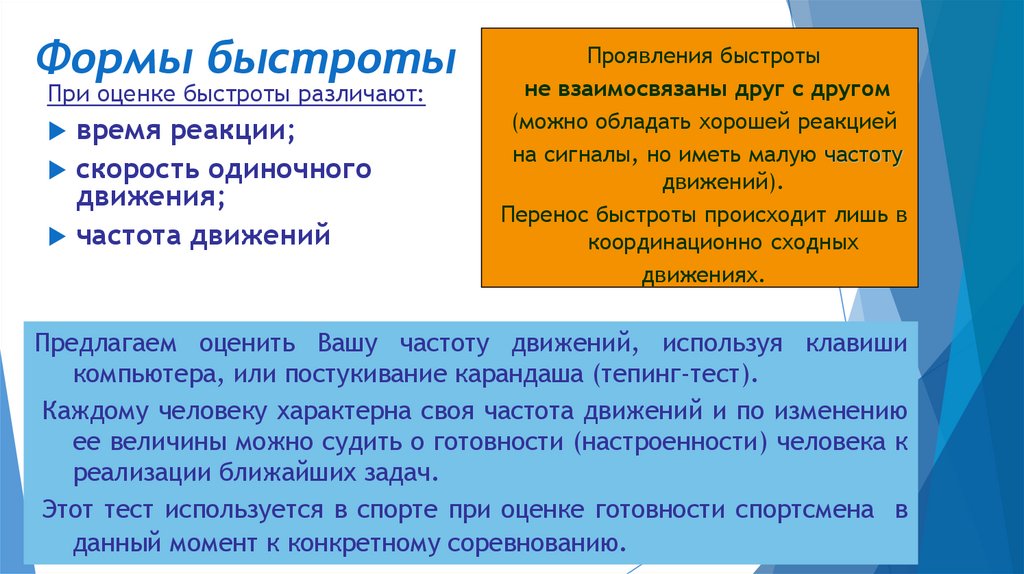 Формы быстроты

При оценке быстроты различают:

время реакции;

скорость одиночного движения;

частота движений

Проявления быстроты не взаимосвязаны друг с другом (можно обладать хорошей реакцией на сигналы, но иметь малую частоту движений).

Перенос быстроты происходит лишь в координационно сходных движениях.

Предлагаем оценить Вашу частоту движений, используя клавиши компьютера, или постукивание карандаша (тепинг-тест).

Каждому человеку характерна своя частота движений и по изменению ее величины можно судить о готовности (настроенности) человека к реализации ближайших задач.

Этот тест используется в спорте при оценке готовности спортсмена в данный момент к конкретному соревнованию.